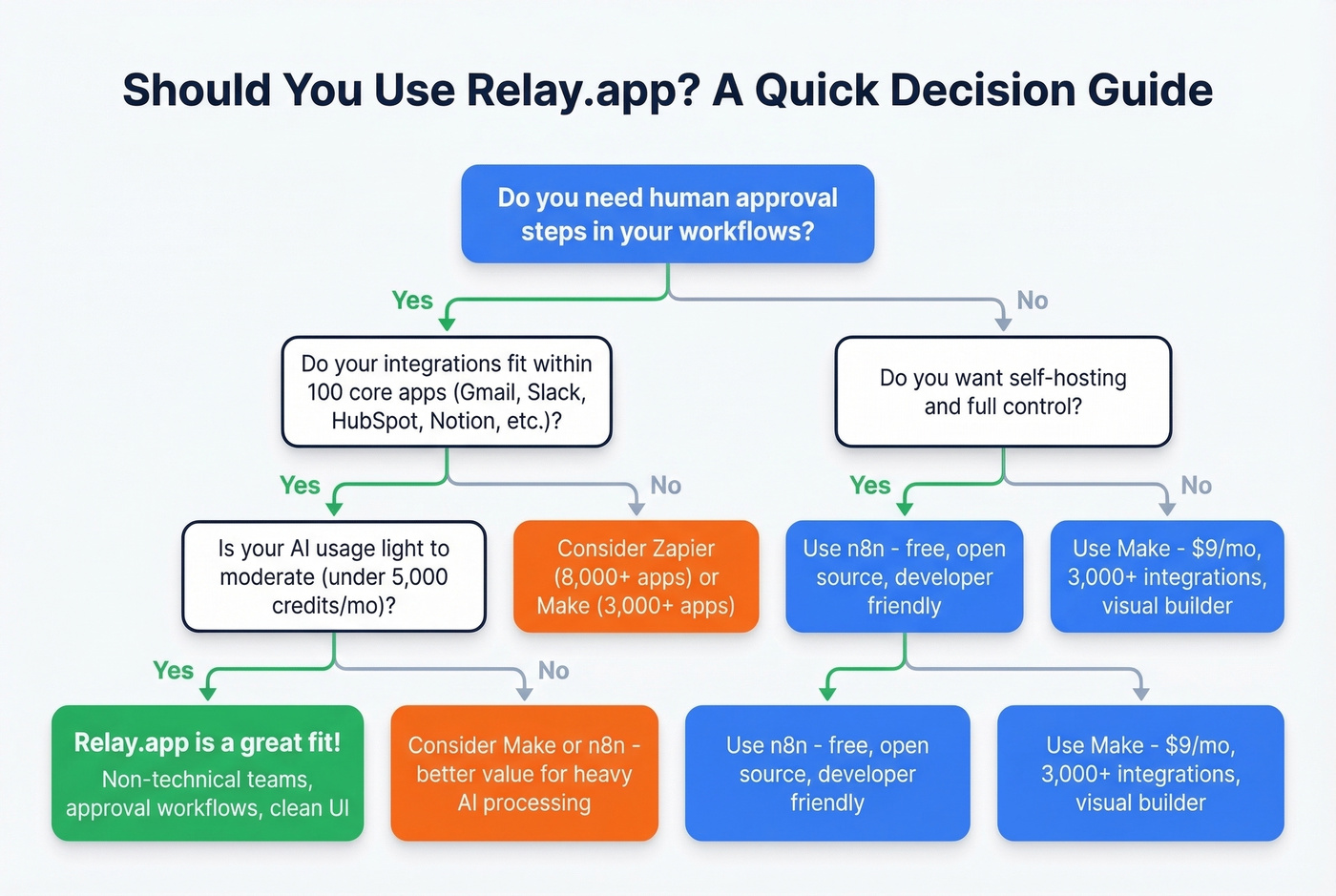 Should You Use Relay.app? A Quick Decision Guide

Do you need human approval steps in your workflows?

Yes

No

Do your integrations fit within 100 core apps (Gmail, Slack, HubSpot, Notion, etc.)?

Do you want self-hosting and full control?

Yes

No

Yes

No

Is your AI usage light to moderate (under 5,000 credits/mo)?

Consider Zapier (8,000+ apps) or Make (3,000+ apps)

Use n8n - free, open source, developer friendly

Use Make - $9/mo, 3,000+ integrations, visual builder

Yes

No

Relay.app is a great fit!
Non-technical teams, approval workflows, clean UI

Consider Make or n8n - better value for heavy AI processing

Use n8n - free, open source, developer friendly

Use Make - $9/mo, 3,000+ integrations, visual builder